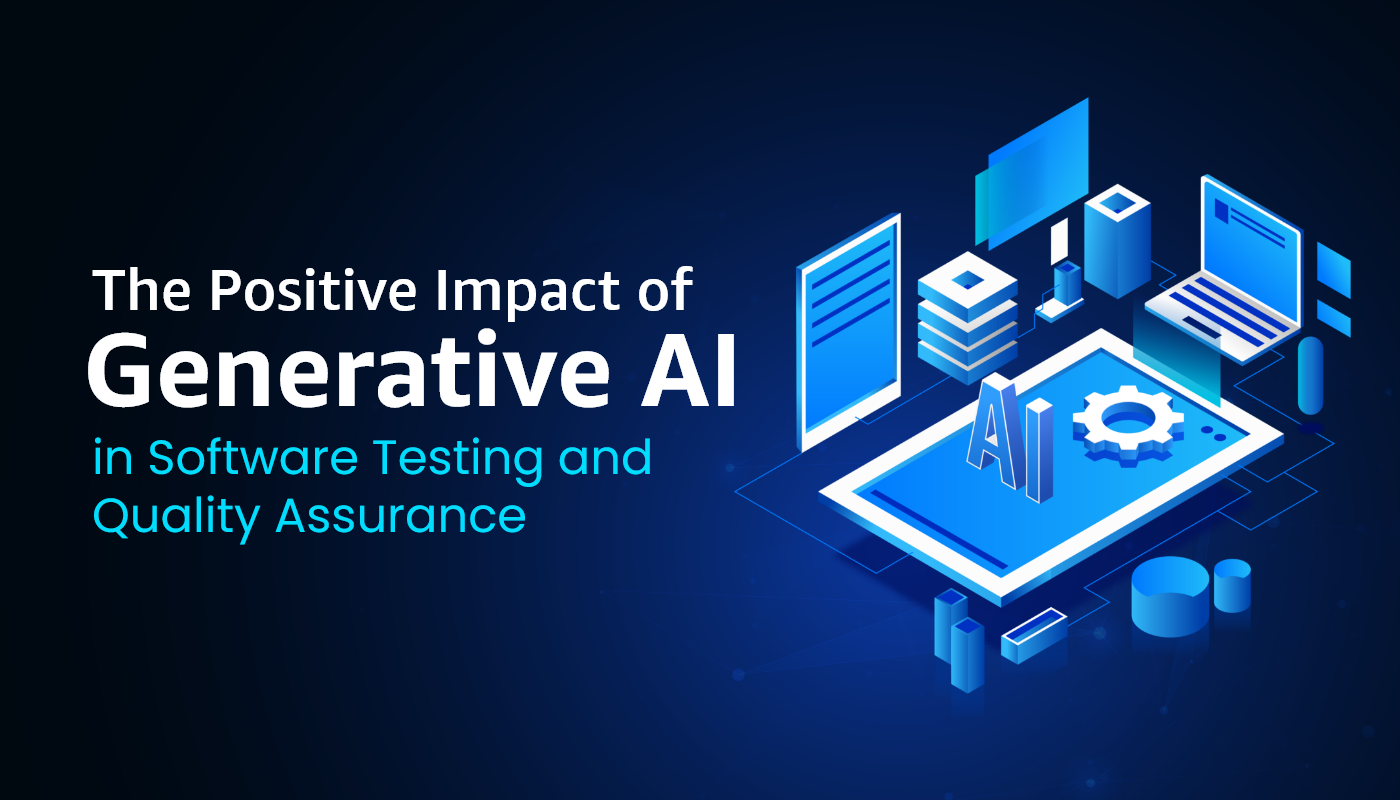 The Positive Impact of
Generative AI
in Software Testing and
Quality Assurance

AI